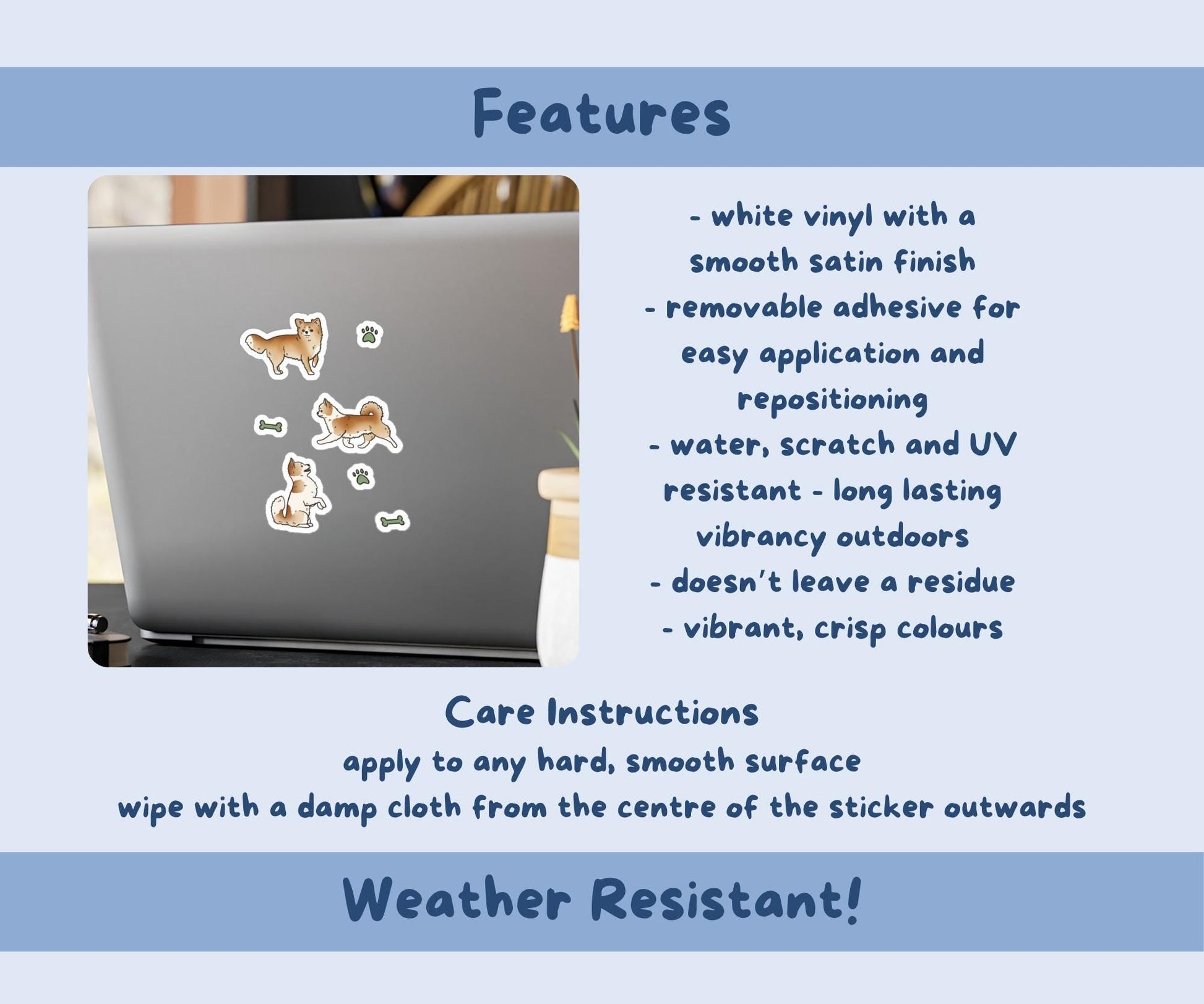 Features

- white vinyl with a smooth satin finish
- removable adhesive for easy application and repositioning
- water, scratch and UV resistant - long lasting vibrancy outdoors
- doesn't leave a residue
- vibrant, crisp colours

Care Instructions
apply to any hard, smooth surface
wipe with a damp cloth from the centre of the sticker outwards

Weather Resistant!